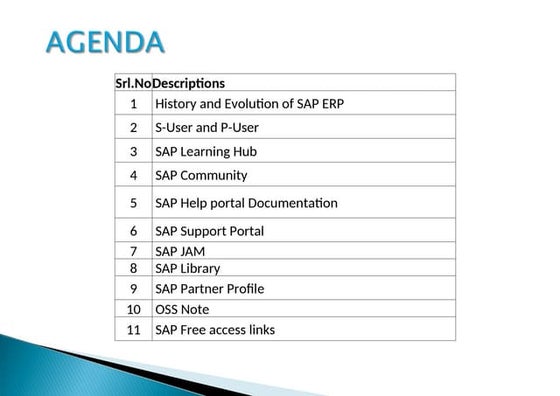 AGENDA

| Srl.No | Descriptions |
|---|---|
| 1 | History and Evolution of SAP ERP |
| 2 | S-User and P-User |
| 3 | SAP Learning Hub |
| 4 | SAP Community |
| 5 | SAP Help portal Documentation |
| 6 | SAP Support Portal |
| 7 | SAP JAM |
| 8 | SAP Library |
| 9 | SAP Partner Profile |
| 10 | OSS Note |
| 11 | SAP Free access links |